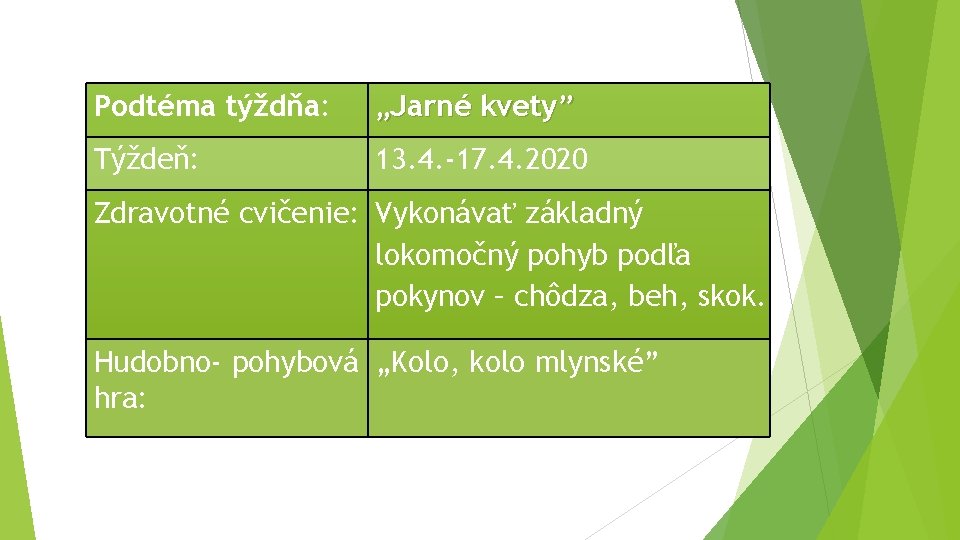 | Podtéma týždňa: | „Jarné kvety” |
|---|---|
| Týždeň: | 13.4.-17.4.2020 |
| Zdravotné cvičenie: | Vykonávať základný lokomočný pohyb podľa pokynov – chôdza, beh, skok. |
| Hudobno- pohybová hra: | „Kolo, kolo mlynské” |